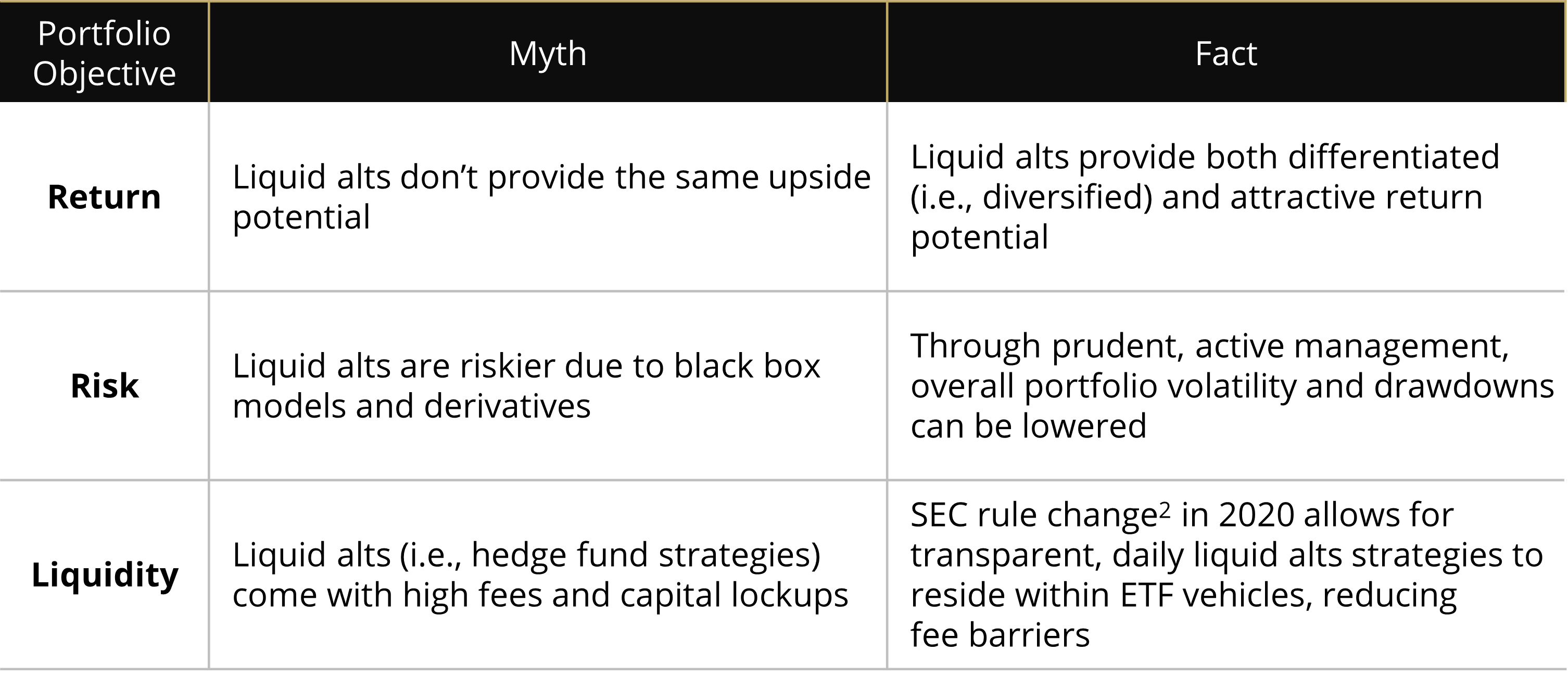 | Portfolio Objective | Myth | Fact |
|---|---|---|
| **Return** | Liquid alts don’t provide the same upside potential | Liquid alts provide both differentiated (i.e., diversified) and attractive return potential |
| **Risk** | Liquid alts are riskier due to black box models and derivatives | Through prudent, active management, overall portfolio volatility and drawdowns can be lowered |
| **Liquidity** | Liquid alts (i.e., hedge fund strategies) come with high fees and capital lockups | SEC rule change$^2$ in 2020 allows for transparent, daily liquid alts strategies to reside within ETF vehicles, reducing fee barriers |